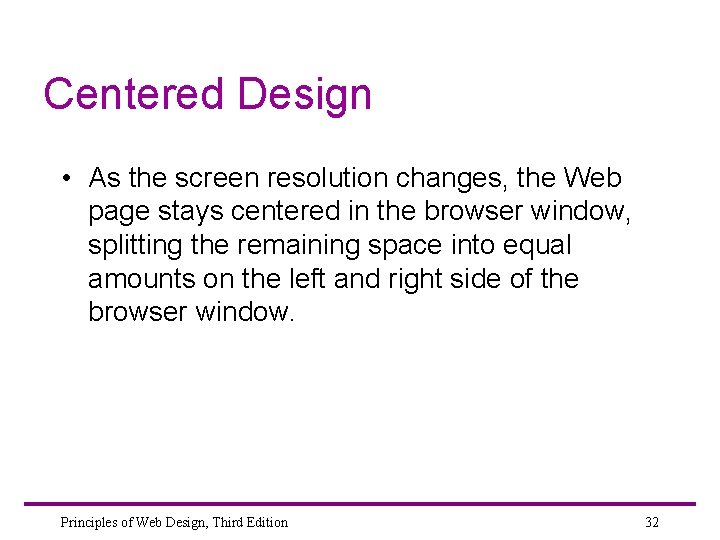 Centered Design

• As the screen resolution changes, the Web page stays centered in the browser window, splitting the remaining space into equal amounts on the left and right side of the browser window.

Principles of Web Design, Third Edition

32